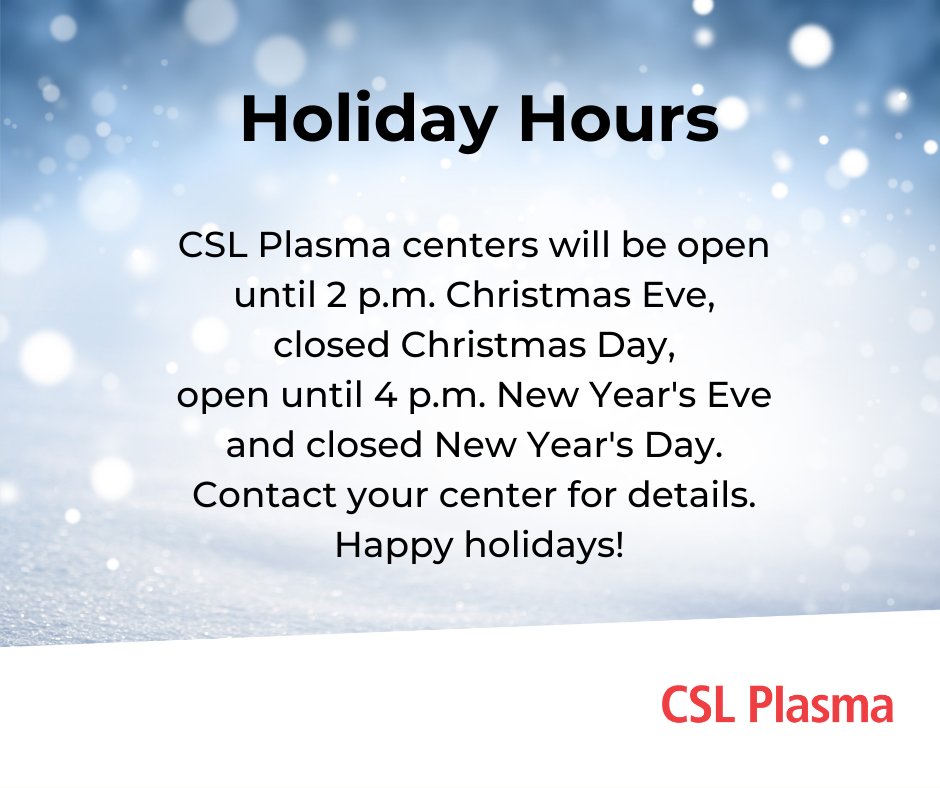 Holiday Hours

CSL Plasma centers will be open until 2 p.m. Christmas Eve, closed Christmas Day, open until 4 p.m. New Year's Eve and closed New Year's Day. Contact your center for details. Happy holidays!

CSL Plasma